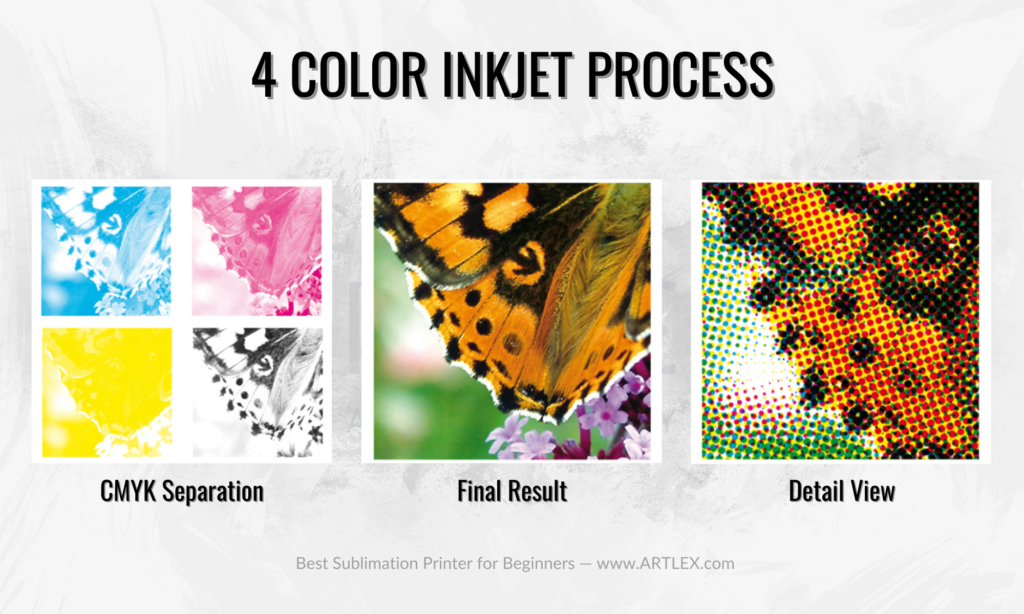 4 COLOR INKJET PROCESS

CMYK Separation

Final Result

Detail View

Best Sublimation Printer for Beginners — www.ARTLEX.com